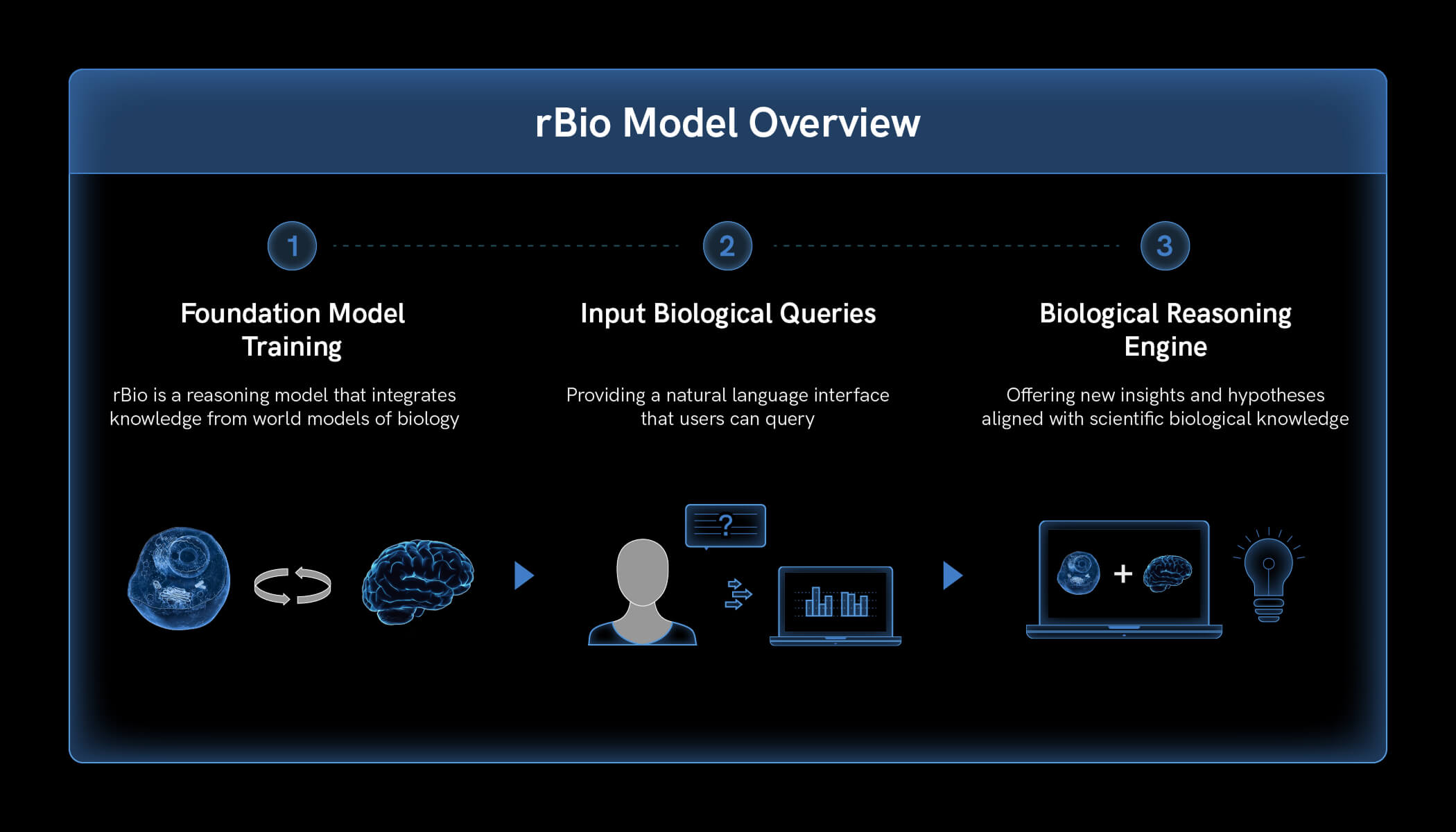 rBio Model Overview

1

Foundation Model Training

rBio is a reasoning model that integrates knowledge from world models of biology

2

Input Biological Queries

Providing a natural language interface that users can query

?

3

Biological Reasoning Engine

Offering new insights and hypotheses aligned with scientific biological knowledge

+